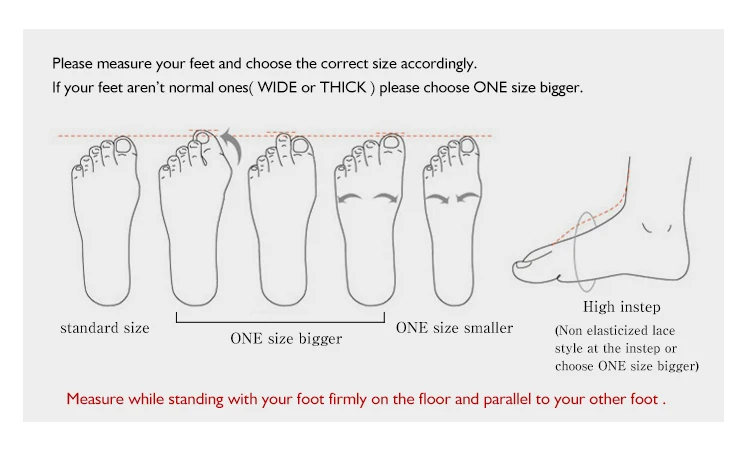 Please measure your feet and choose the correct size accordingly.
If your feet aren't normal ones( WIDE or THICK ) please choose ONE size bigger.

standard size

ONE size bigger

ONE size smaller

High instep

(Non elasticized lace style at the instep or choose ONE size bigger)

Measure while standing with your foot firmly on the floor and parallel to your other foot .